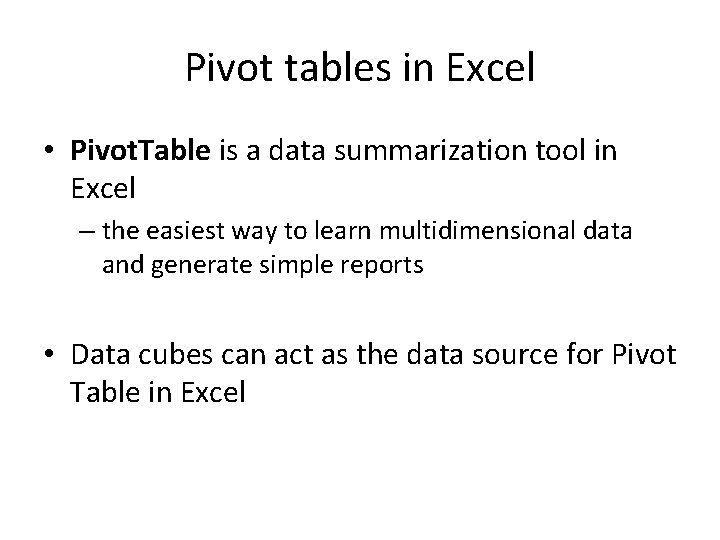 Pivot tables in Excel

• PivotTable is a data summarization tool in Excel

– the easiest way to learn multidimensional data and generate simple reports

• Data cubes can act as the data source for Pivot Table in Excel